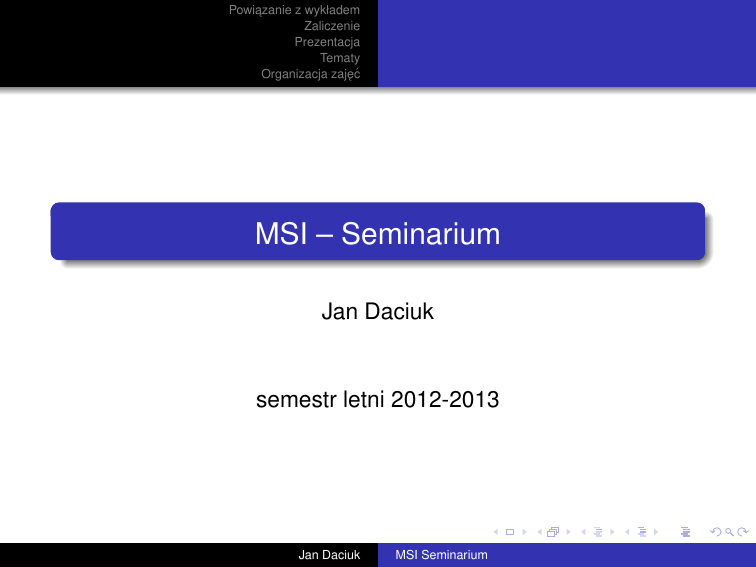 Powiązanie z wykładem
Zaliczenie
Prezentacja
Tematy
Organizacja zajęć

MSI – Seminarium

Jan Daciuk

semestr letni 2012-2013

Jan Daciuk MSI Seminarium